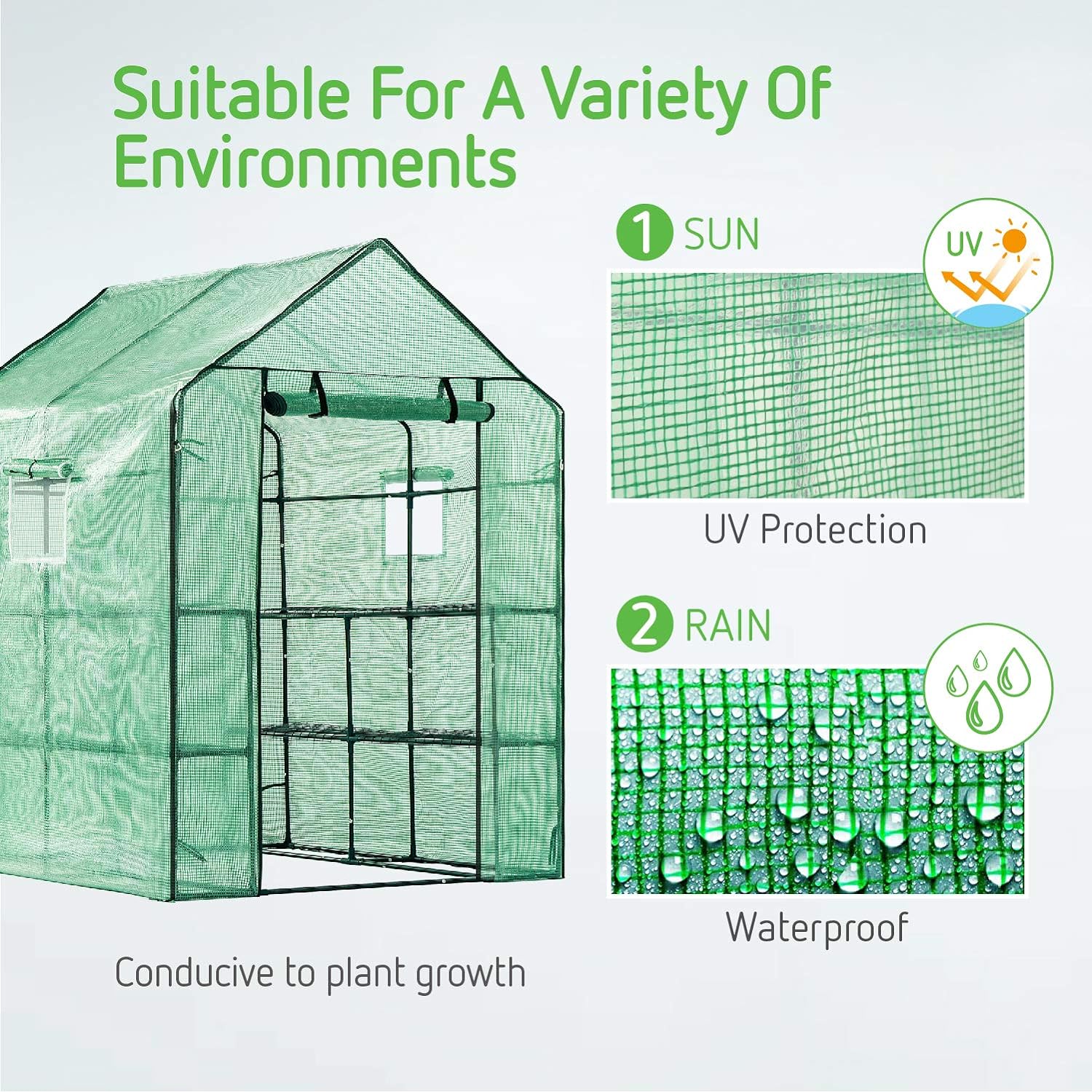 Suitable For A Variety Of Environments

1 SUN

UV

UV Protection

2 RAIN

Waterproof

Conducive to plant growth